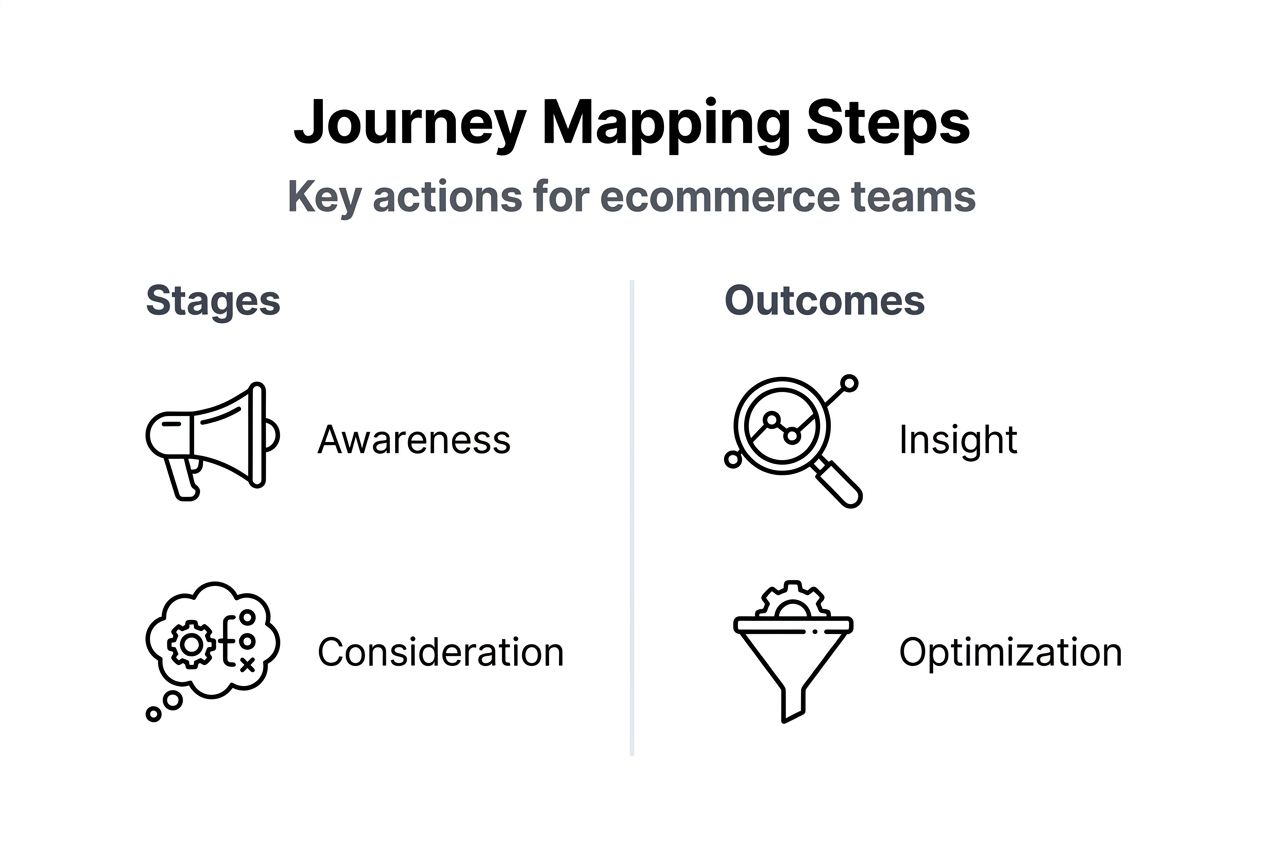 Journey Mapping Steps

Key actions for ecommerce teams

Stages

Awareness

Consideration

Outcomes

Insight

Optimization